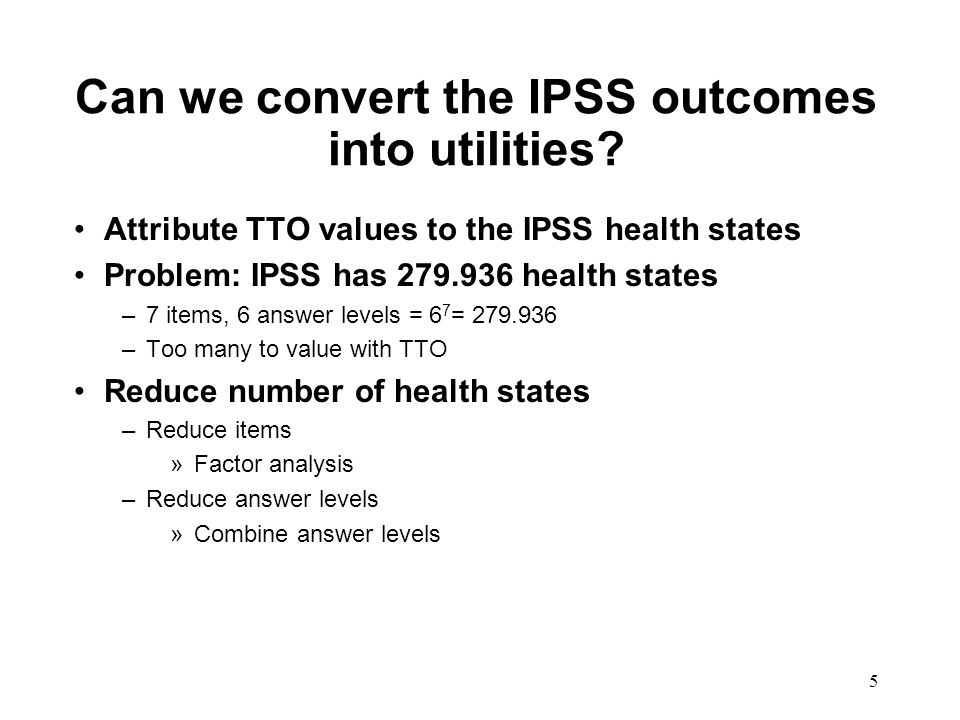 Can we convert the IPSS outcomes into utilities?

• Attribute TTO values to the IPSS health states
• Problem: IPSS has 279.936 health states
– 7 items, 6 answer levels = $6^7$= 279.936
– Too many to value with TTO
• Reduce number of health states
– Reduce items
» Factor analysis
– Reduce answer levels
» Combine answer levels

5